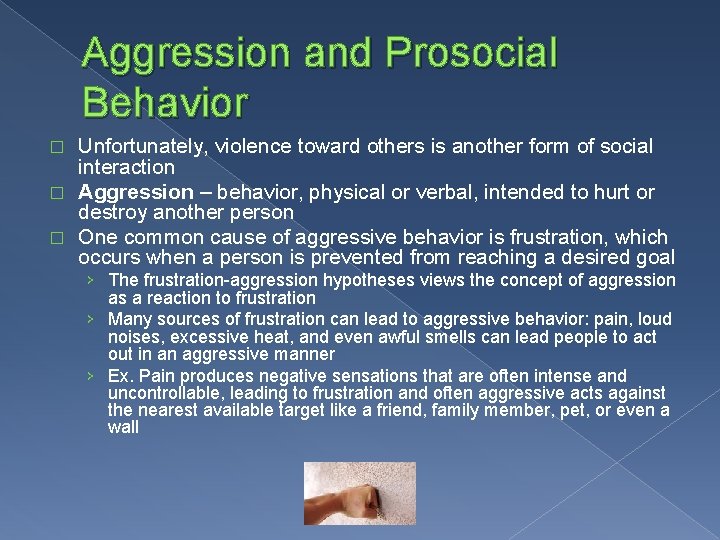 Aggression and Prosocial Behavior

□ Unfortunately, violence toward others is another form of social interaction

□ Aggression – behavior, physical or verbal, intended to hurt or destroy another person

□ One common cause of aggressive behavior is frustration, which occurs when a person is prevented from reaching a desired goal

› The frustration-aggression hypotheses views the concept of aggression as a reaction to frustration

› Many sources of frustration can lead to aggressive behavior: pain, loud noises, excessive heat, and even awful smells can lead people to act out in an aggressive manner

› Ex. Pain produces negative sensations that are often intense and uncontrollable, leading to frustration and often aggressive acts against the nearest available target like a friend, family member, pet, or even a wall